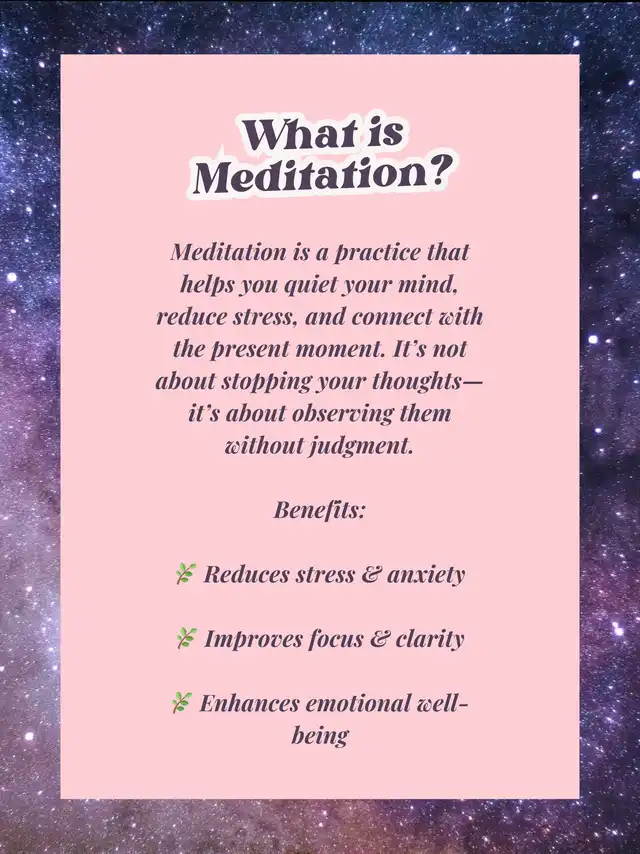 What is Meditation?

Meditation is a practice that helps you quiet your mind, reduce stress, and connect with the present moment. It's not about stopping your thoughts—it's about observing them without judgment.

Benefits:

🌿 Reduces stress & anxiety

🌿 Improves focus & clarity

🌿 Enhances emotional well-being